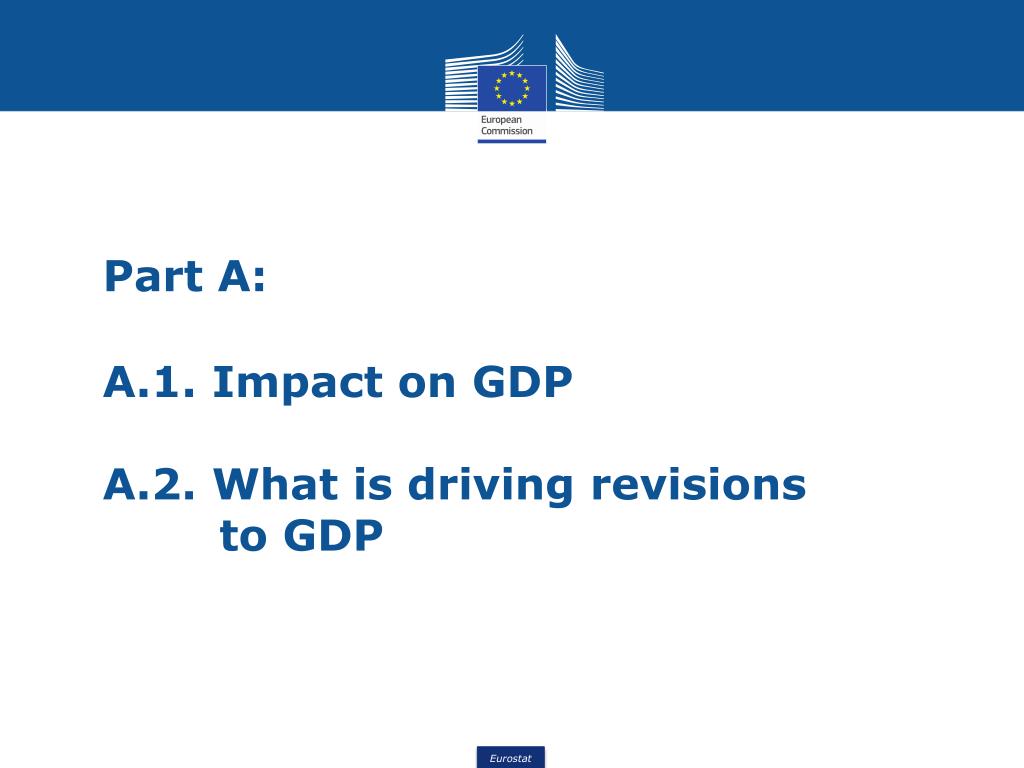 European Commission

Part A:

A.1. Impact on GDP

A.2. What is driving revisions to GDP

Eurostat